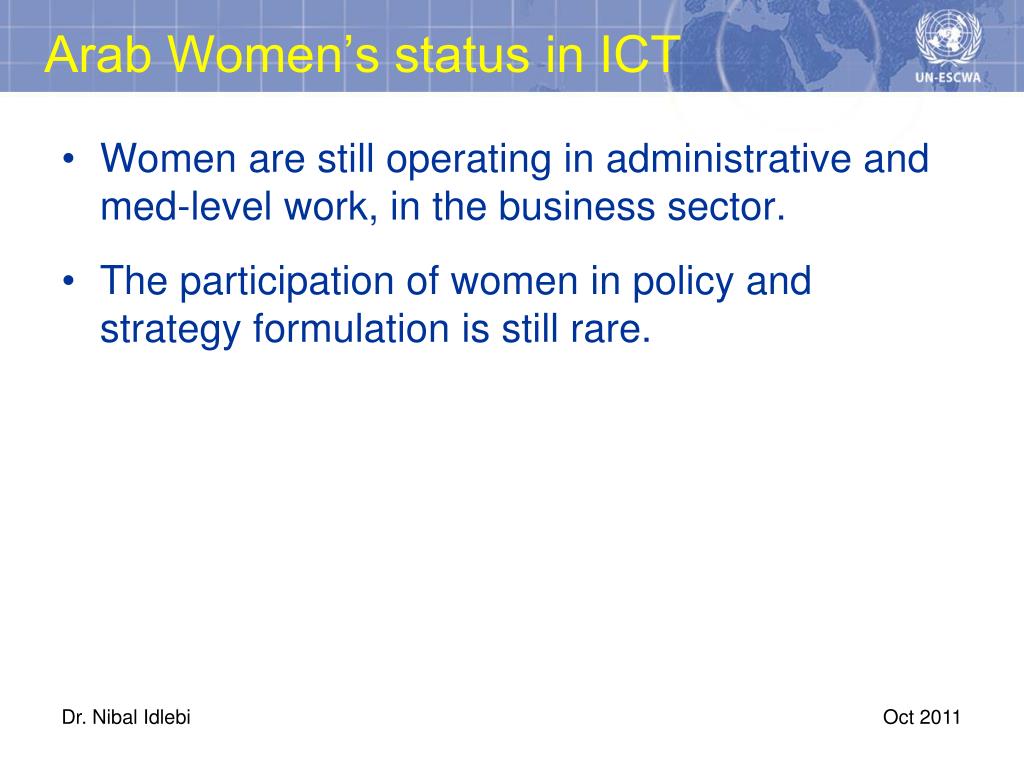 Arab Women's status in ICT

UN-ESCWA

• Women are still operating in administrative and med-level work, in the business sector.

• The participation of women in policy and strategy formulation is still rare.

Dr. Nibal Idlebi

Oct 2011